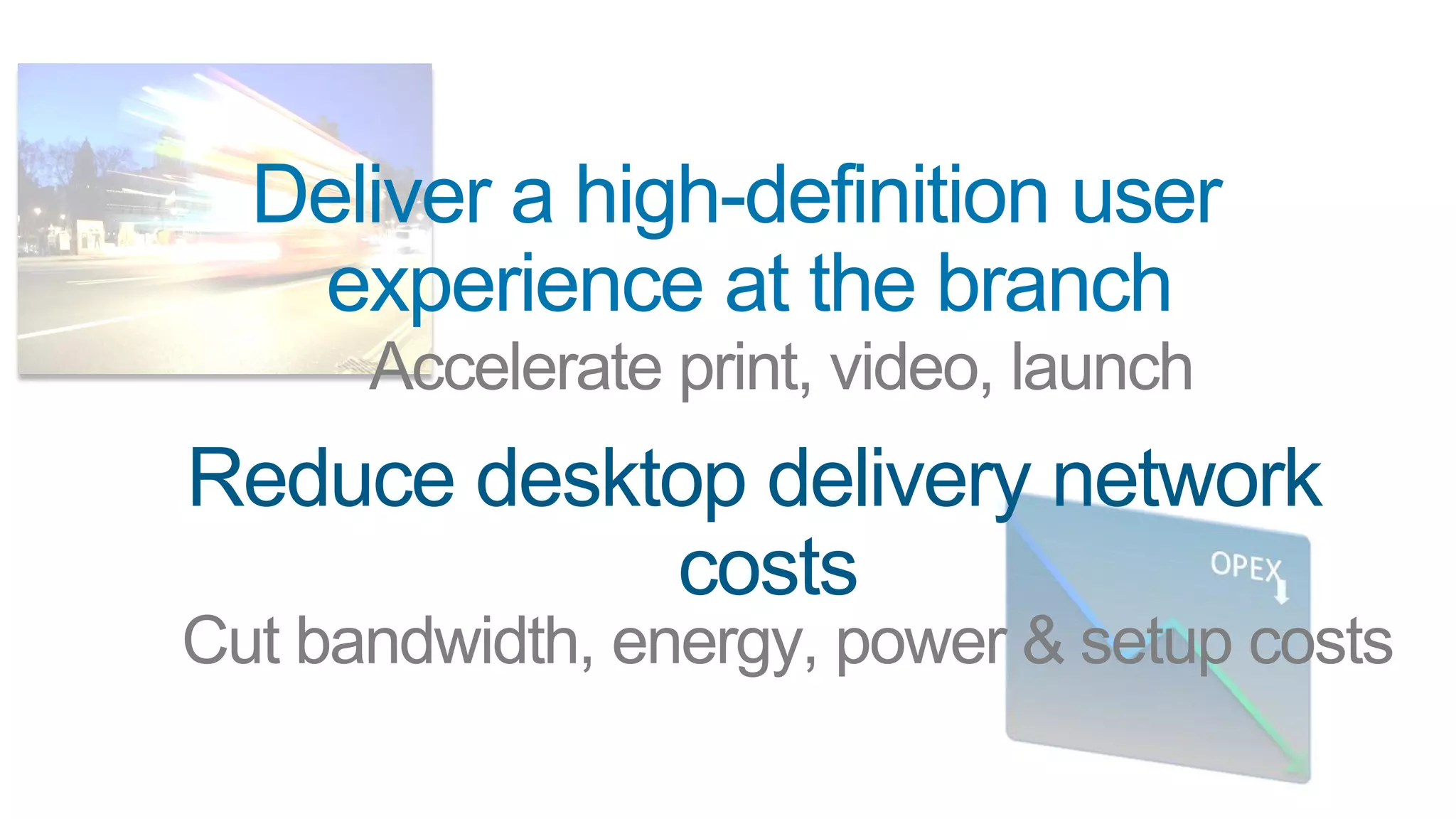 Deliver a high-definition user experience at the branch

Accelerate print, video, launch

Reduce desktop delivery network costs

Cut bandwidth, energy, power & setup costs

OPEX